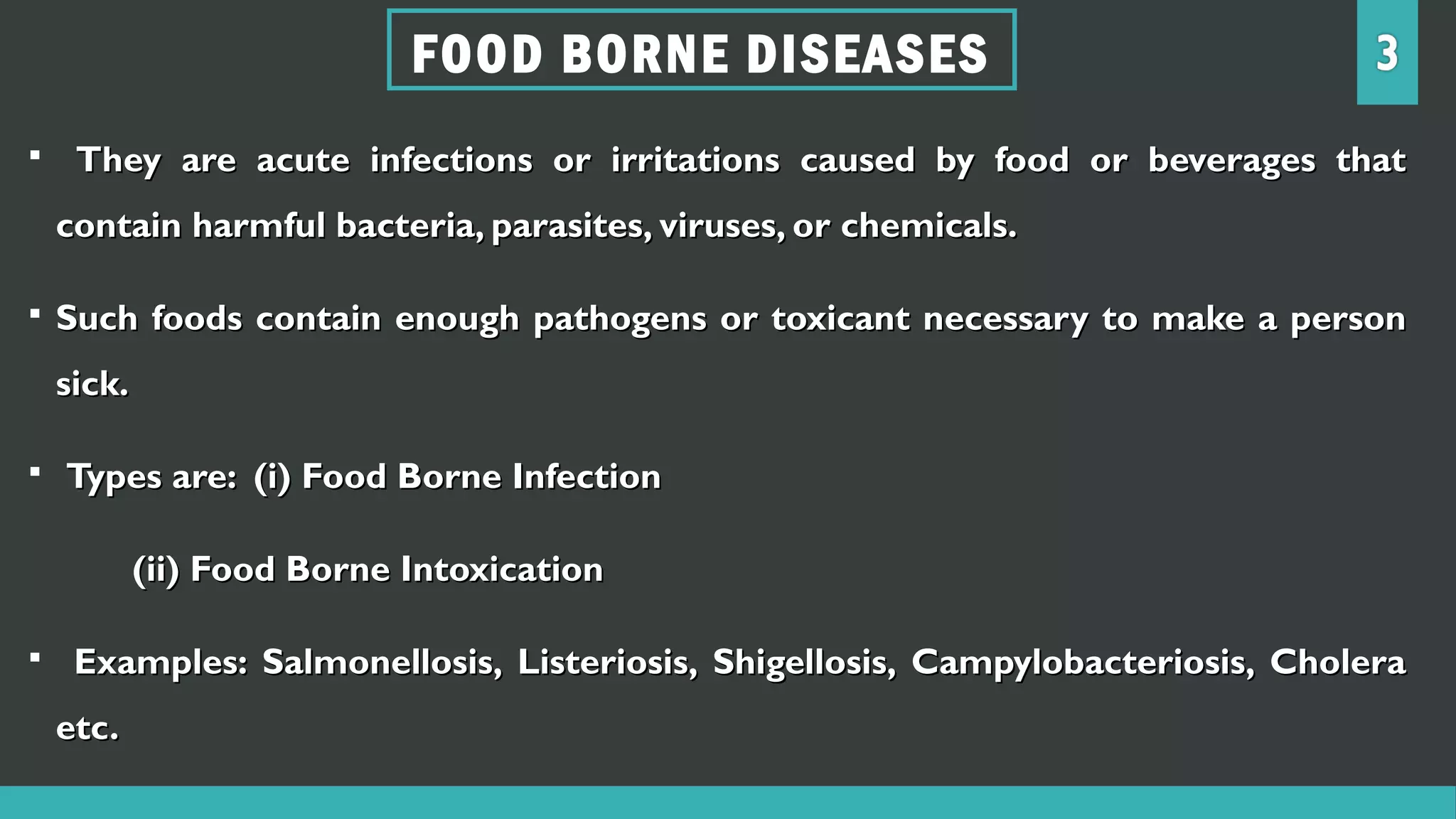 FOOD BORNE DISEASES

3

▪ They are acute infections or irritations caused by food or beverages that contain harmful bacteria, parasites, viruses, or chemicals.

▪ Such foods contain enough pathogens or toxicant necessary to make a person sick.

▪ Types are: (i) Food Borne Infection

(ii) Food Borne Intoxication

▪ Examples: Salmonellosis, Listeriosis, Shigellosis, Campylobacteriosis, Cholera etc.